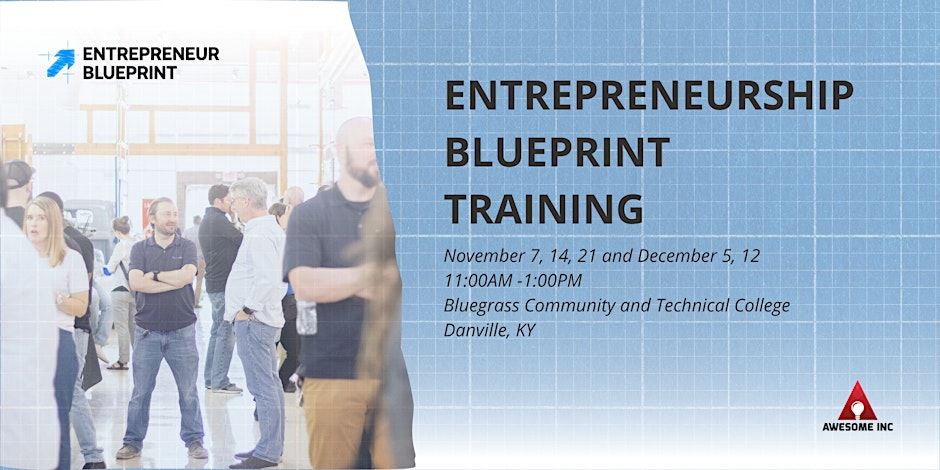 ENTREPRENEUR BLUEPRINT

ENTREPRENEURSHIP BLUEPRINT TRAINING

November 7, 14, 21 and December 5, 12
11:00AM -1:00PM
Bluegrass Community and Technical College
Danville, KY

AWESOME INC